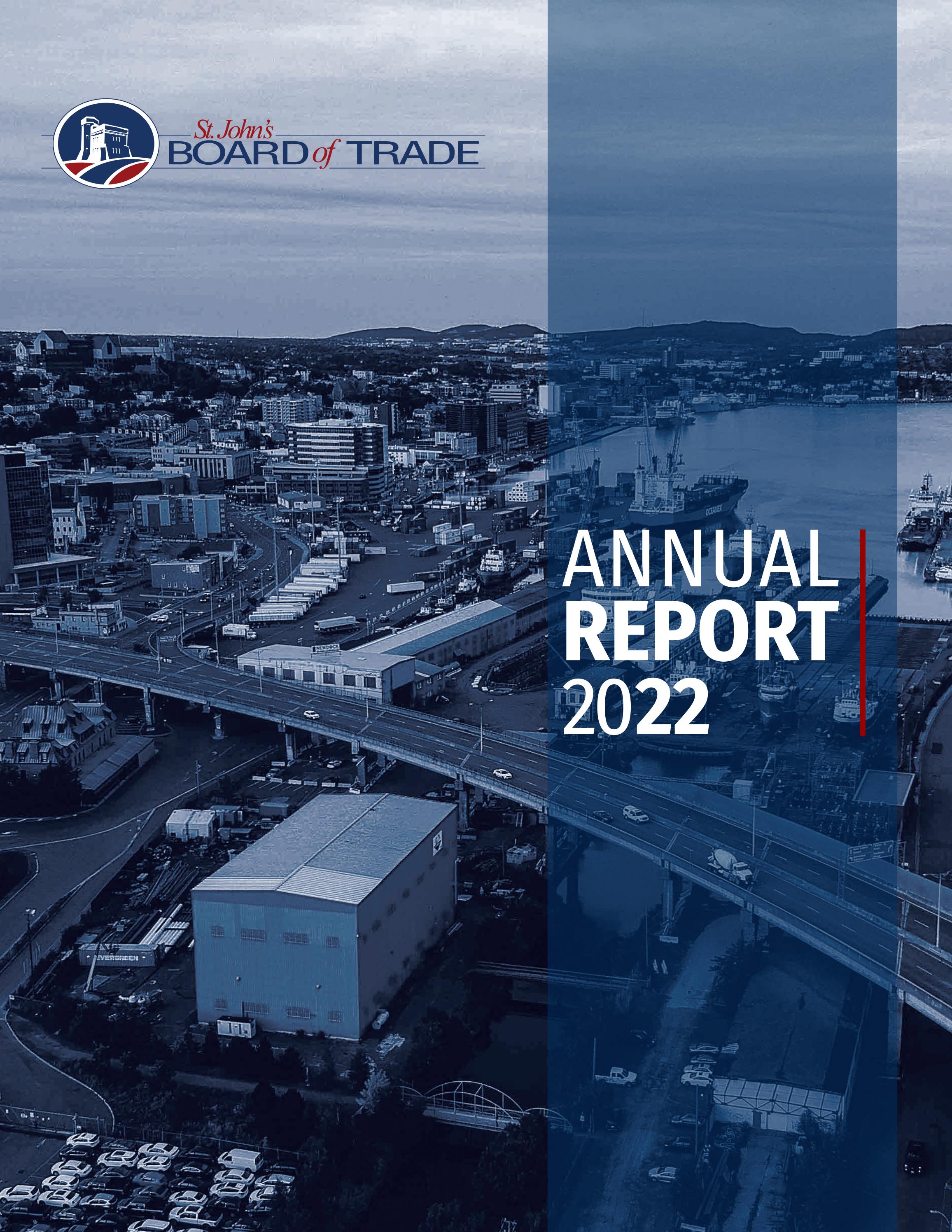 St. John's
BOARD of TRADE

ANNUAL
REPORT
2022

NEWDOCK

OCEANEX

EVERGREEN